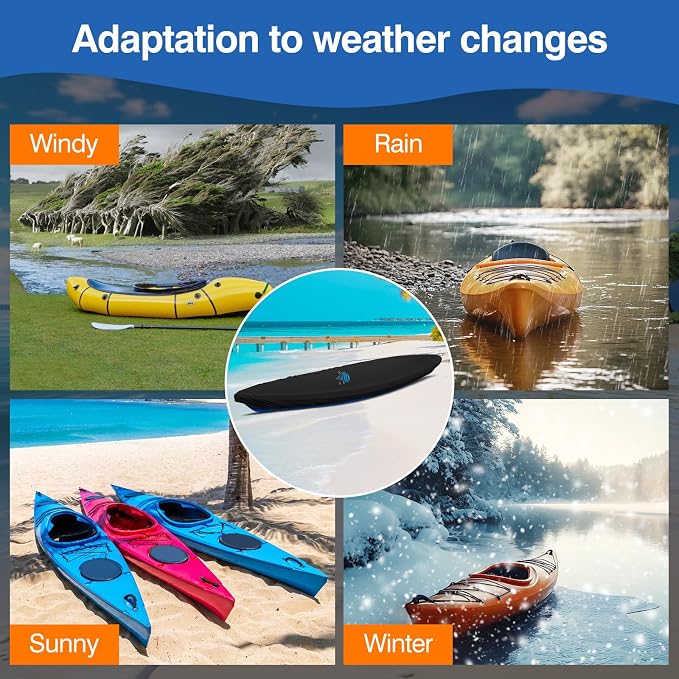 Adaptation to weather changes

Windy

Rain

Sunny

Winter